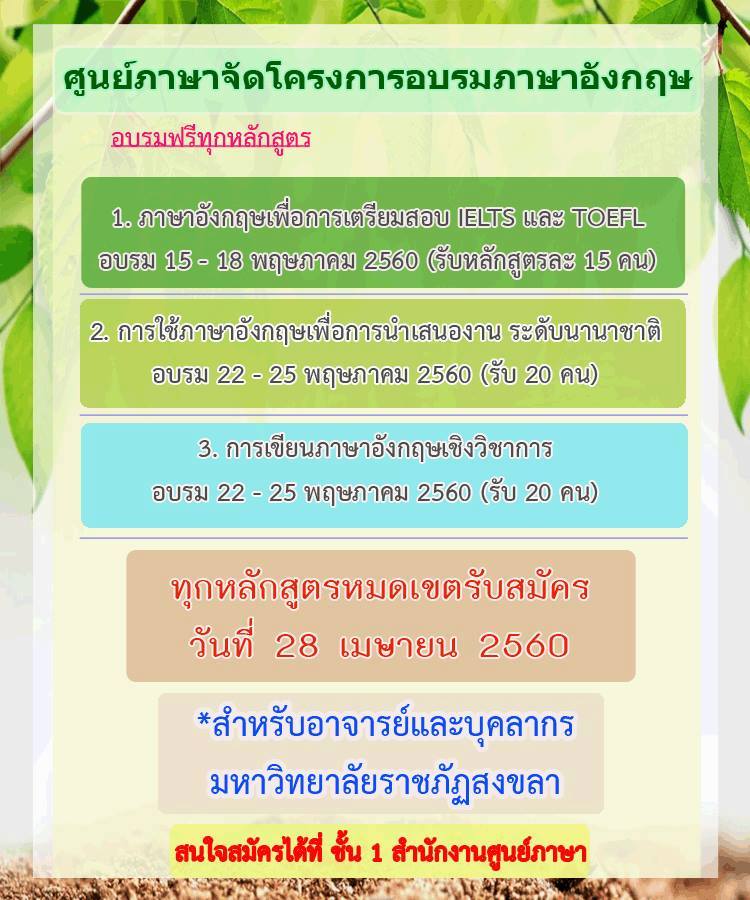 ศูนย์ภาษาจัดโครงการอบรมภาษาอังกฤษ

อบรมฟรีทุกหลักสูตร

1. ภาษาอังกฤษเพื่อการเตรียมสอบ IELTS และ TOEFL อบรม 15 - 18 พฤษภาคม 2560 (รับหลักสูตรละ 15 คน)

2. การใช้ภาษาอังกฤษเพื่อการนำเสนองาน ระดับนานาชาติ อบรม 22 - 25 พฤษภาคม 2560 (รับ 20 คน)

3. การเขียนภาษาอังกฤษเชิงวิชาการ อบรม 22 - 25 พฤษภาคม 2560 (รับ 20 คน)

ทุกหลักสูตรหมดเขตรับสมัคร วันที่ 28 เมษายน 2560

*สำหรับอาจารย์และบุคลากร มหาวิทยาลัยราชภัฏสงขลา

สนใจสมัครได้ที่ ชั้น 1 สำนักงานศูนย์ภาษา